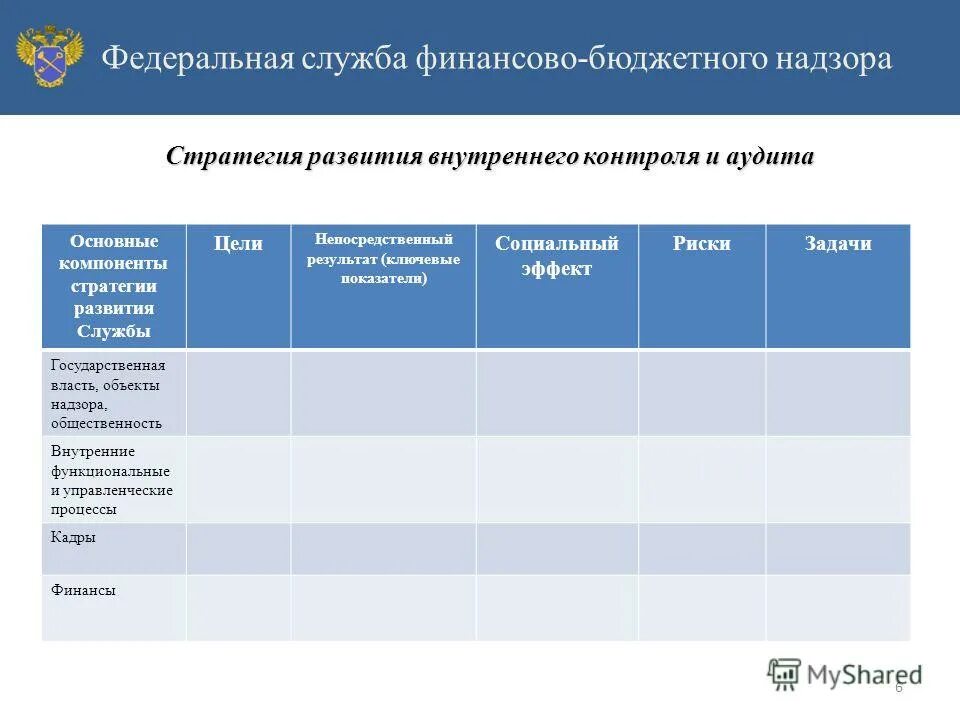 Федеральная служба финансово-бюджетного надзора

Стратегия развития внутреннего контроля и аудита

| Основные компоненты стратегии развития Службы | Цели | Непосредственный результат (ключевые показатели) | Социальный эффект | Риски | Задачи |
|---|---|---|---|---|---|
| Государственная власть, объекты надзора, общественность | | | | | |
| Внутренние функциональные и управленческие процессы | | | | | |
| Кадры | | | | | |
| Финансы | | | | | |

MyShared

6